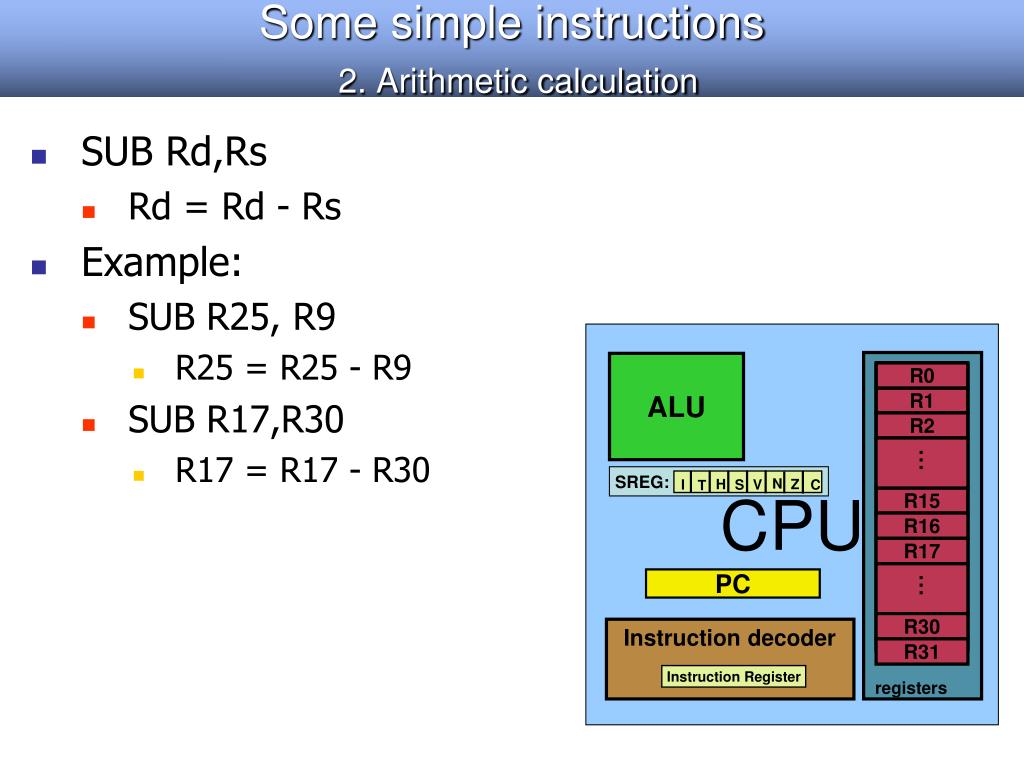 Some simple instructions
2. Arithmetic calculation

SUB Rd,Rs
Rd = Rd - Rs
Example:
SUB R25, R9
R25 = R25 - R9
SUB R17,R30
R17 = R17 - R30

ALU
SREG: I T H S V N Z C
CPU
PC
Instruction decoder
Instruction Register
R0
R1
R2
⋮
R15
R16
R17
⋮
R30
R31
registers